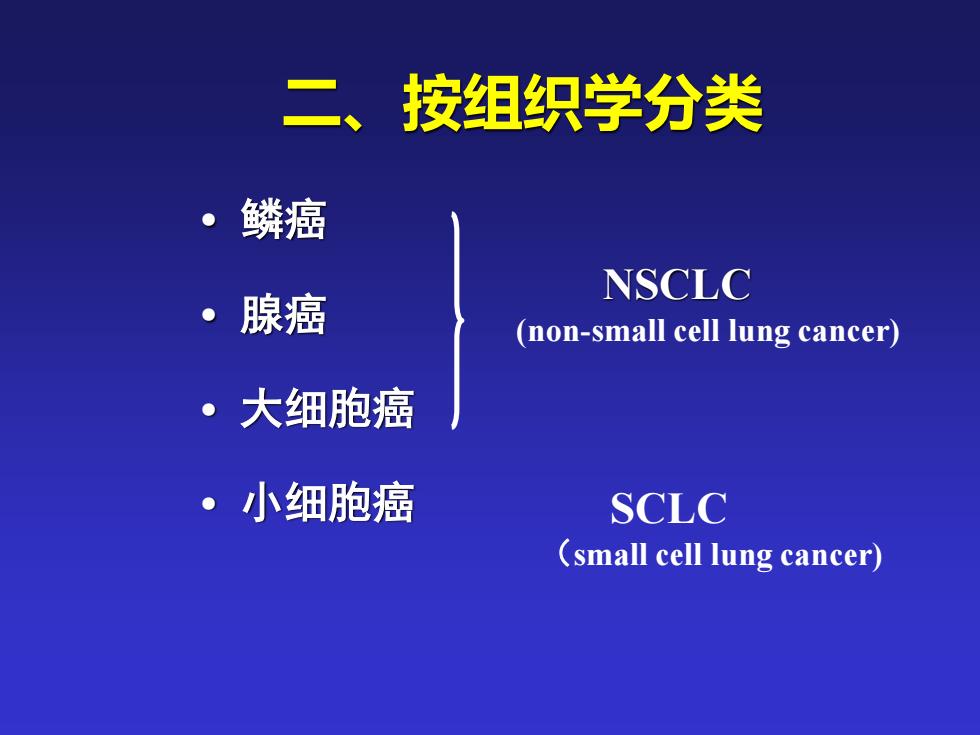 二、按组织学分类

• 鳞癌
• 腺癌
• 大细胞癌
• 小细胞癌

NSCLC
(non-small cell lung cancer)

SCLC
（small cell lung cancer)